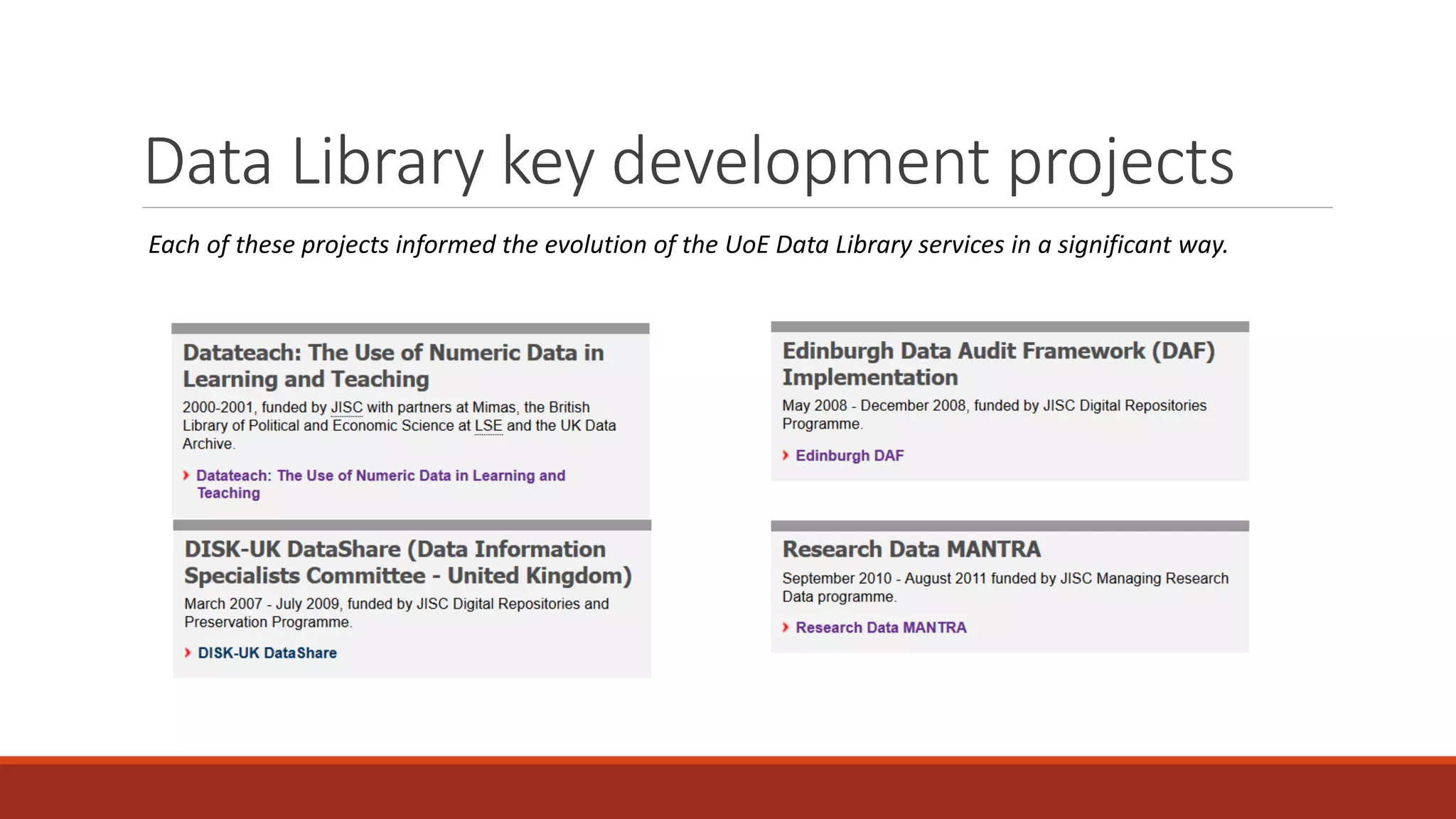 Data Library key development projects

Each of these projects informed the evolution of the UoE Data Library services in a significant way.

Datateach: The Use of Numeric Data in Learning and Teaching

2000-2001, funded by JISC with partners at Mimas, the British Library of Political and Economic Science at LSE and the UK Data Archive.

› Datateach: The Use of Numeric Data in Learning and Teaching

DISK-UK DataShare (Data Information Specialists Committee - United Kingdom)

March 2007 - July 2009, funded by JISC Digital Repositories and Preservation Programme.

› DISK-UK DataShare

Edinburgh Data Audit Framework (DAF) Implementation

May 2008 - December 2008, funded by JISC Digital Repositories Programme.

› Edinburgh DAF

Research Data MANTRA

September 2010 - August 2011 funded by JISC Managing Research Data programme.

› Research Data MANTRA